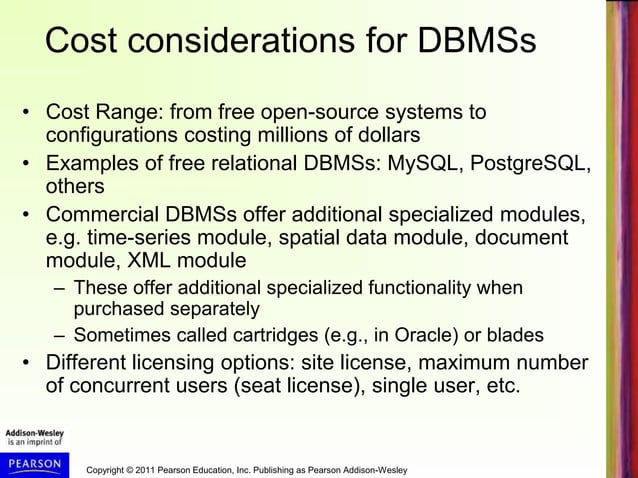 Cost considerations for DBMSs

• Cost Range: from free open-source systems to configurations costing millions of dollars
• Examples of free relational DBMSs: MySQL, PostgreSQL, others
• Commercial DBMSs offer additional specialized modules, e.g. time-series module, spatial data module, document module, XML module
– These offer additional specialized functionality when purchased separately
– Sometimes called cartridges (e.g., in Oracle) or blades
• Different licensing options: site license, maximum number of concurrent users (seat license), single user, etc.

Addison-Wesley is an imprint of

PEARSON

Copyright © 2011 Pearson Education, Inc. Publishing as Pearson Addison-Wesley